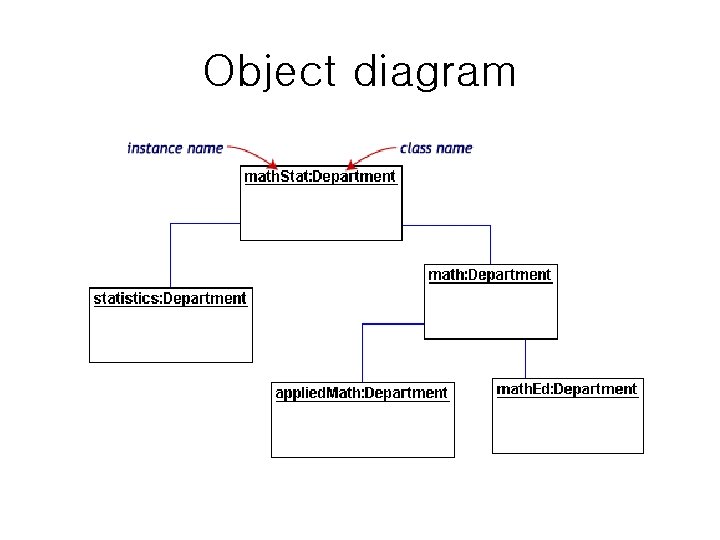 Object diagram

instance name

class name

mathStat:Department

statistics:Department

math:Department

appliedMath:Department

mathEd:Department